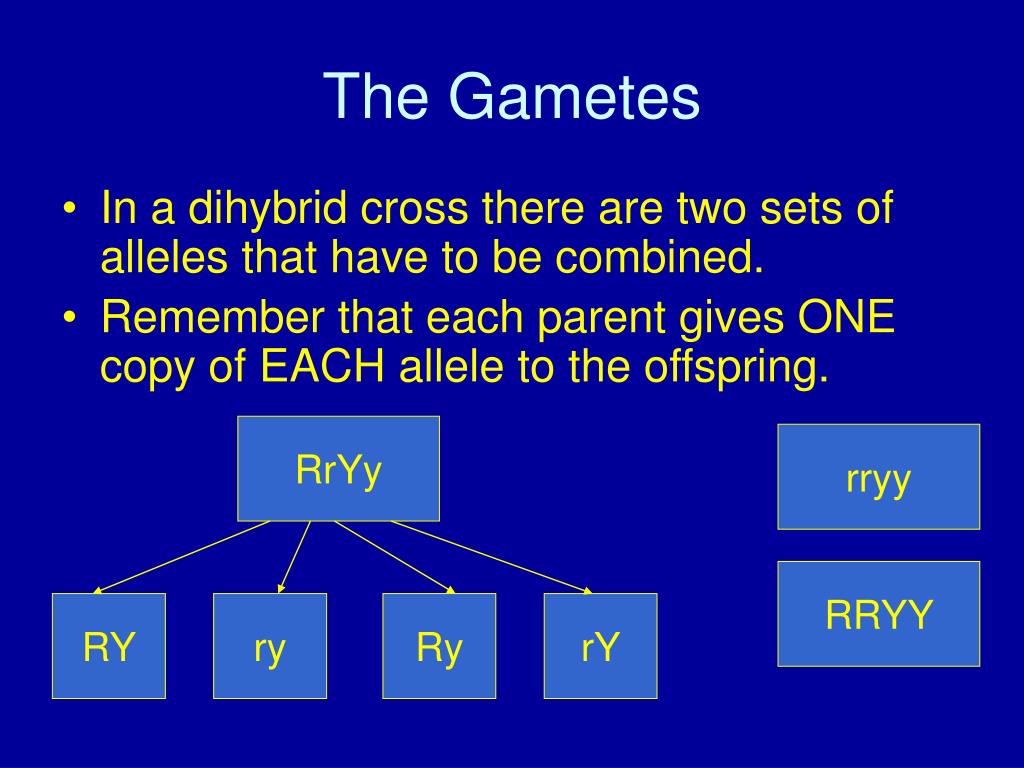 The Gametes

• In a dihybrid cross there are two sets of alleles that have to be combined.
• Remember that each parent gives ONE copy of EACH allele to the offspring.

RrYy

RY

ry

Ry

rY

rryy

RRYY